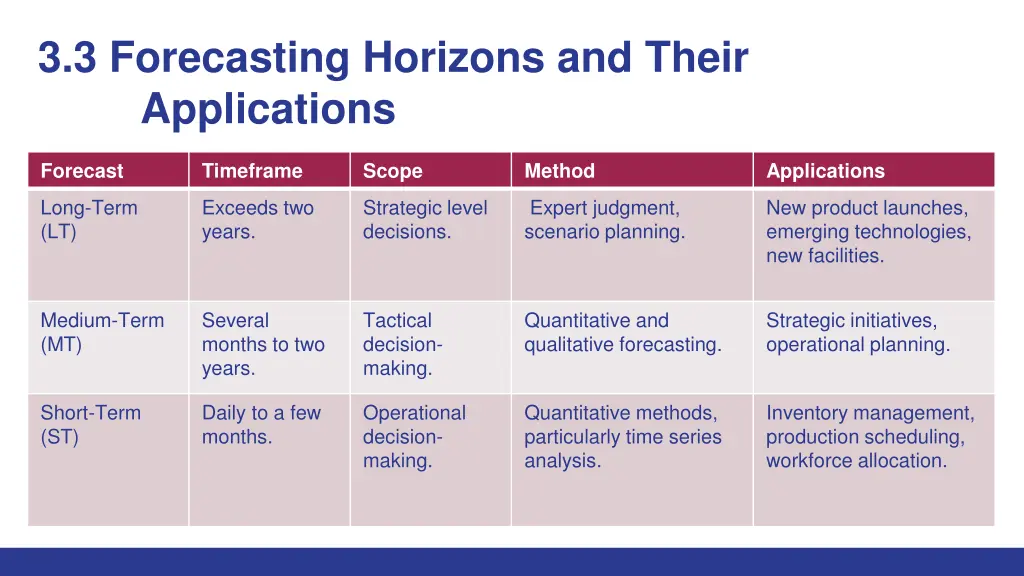 3.3 Forecasting Horizons and Their Applications

| Forecast | Timeframe | Scope | Method | Applications |
|---|---|---|---|---|
| Long-Term (LT) | Exceeds two years. | Strategic level decisions. | Expert judgment, scenario planning. | New product launches, emerging technologies, new facilities. |
| Medium-Term (MT) | Several months to two years. | Tactical decision-making. | Quantitative and qualitative forecasting. | Strategic initiatives, operational planning. |
| Short-Term (ST) | Daily to a few months. | Operational decision-making. | Quantitative methods, particularly time series analysis. | Inventory management, production scheduling, workforce allocation. |